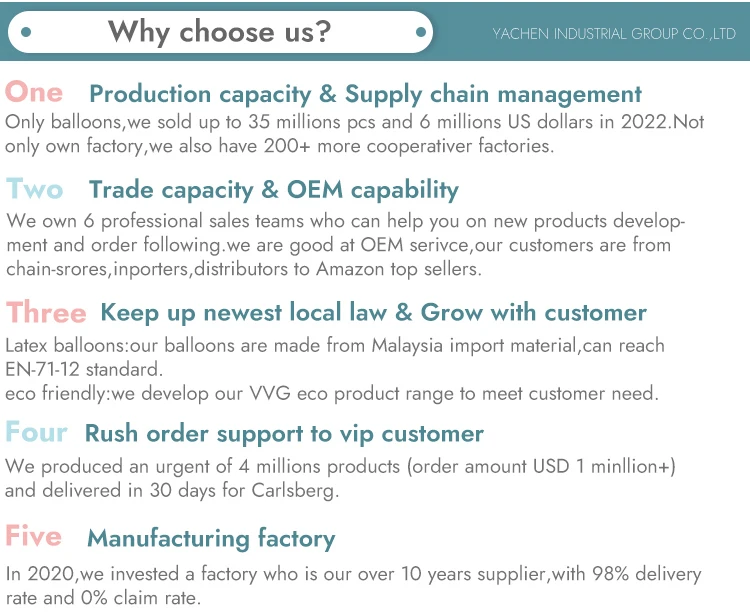 Why choose us?

YACHEN INDUSTRIAL GROUP CO.,LTD

One Production capacity & Supply chain management
Only balloons,we sold up to 35 millions pcs and 6 millions US dollars in 2022.Not only own factory,we also have 200+ more cooperativer factories.

Two Trade capacity & OEM capability
We own 6 professional sales teams who can help you on new products development and order following.we are good at OEM serivce,our customers are from chain-srores,inporters,distributors to Amazon top sellers.

Three Keep up newest local law & Grow with customer
Latex balloons:our balloons are made from Malaysia import material,can reach EN-71-12 standard.
eco friendly:we develop our VVG eco product range to meet customer need.

Four Rush order support to vip customer
We produced an urgent of 4 millions products (order amount USD 1 minllion+) and delivered in 30 days for Carlsberg.

Five Manufacturing factory
In 2020,we invested a factory who is our over 10 years supplier,with 98% delivery rate and 0% claim rate.